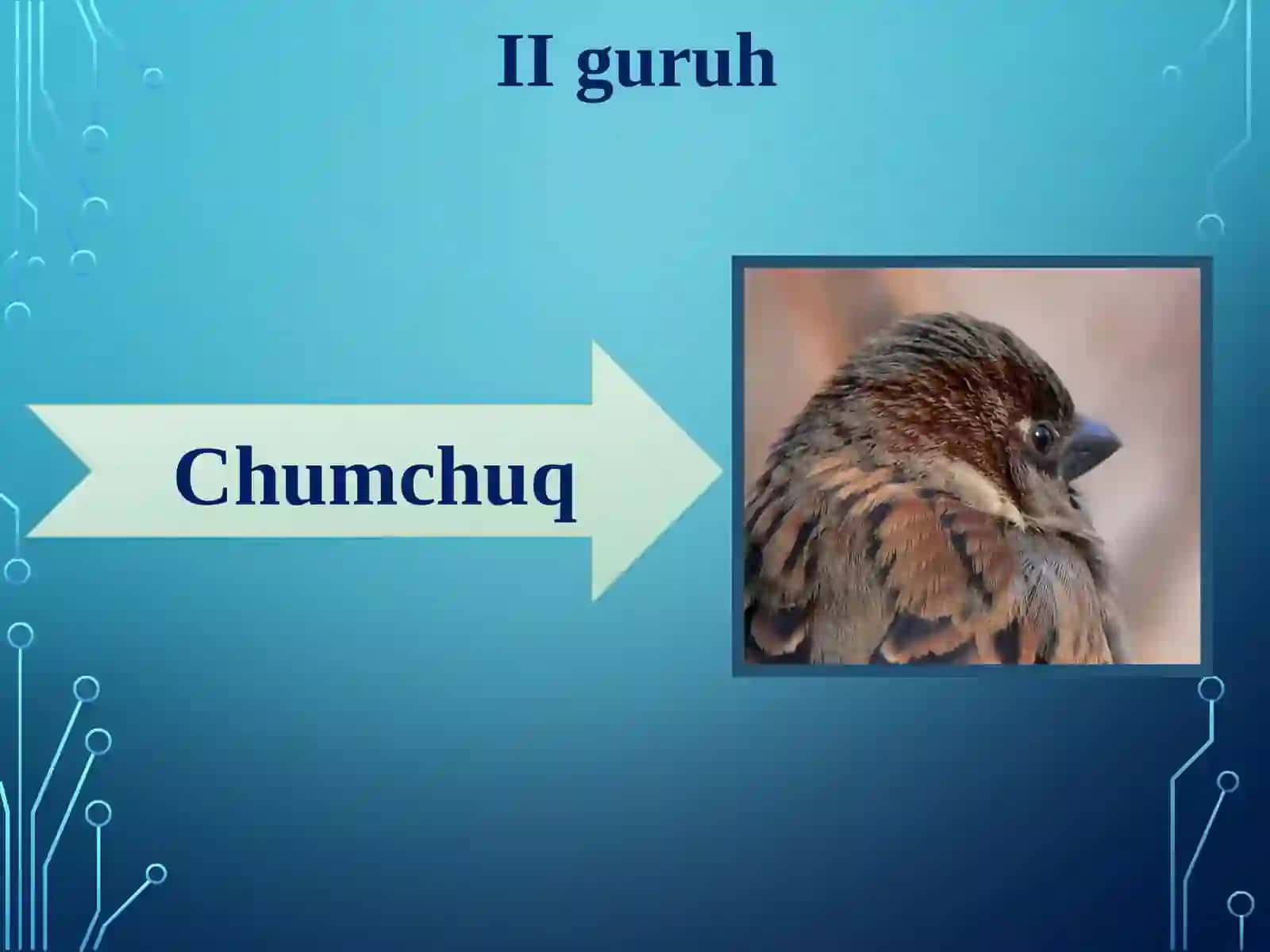 II guruh

Chumchuq